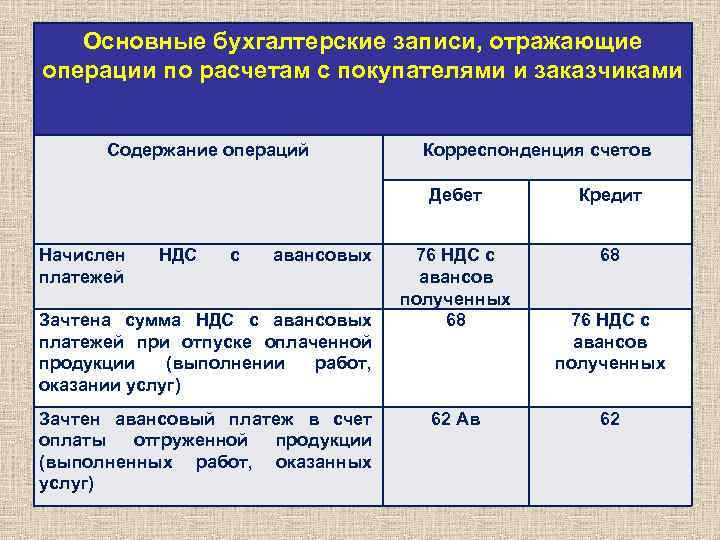 Основные бухгалтерские записи, отражающие операции по расчетам с покупателями и заказчиками

| Содержание операций | Корреспонденция счетов | |
|---|---|---|
| | Дебет | Кредит |
| Начислен НДС с авансовых платежей | 76 НДС с авансов полученных | 68 |
| Зачтена сумма НДС с авансовых платежей при отпуске оплаченной продукции (выполнении работ, оказании услуг) | 68 | 76 НДС с авансов полученных |
| Зачтен авансовый платеж в счет оплаты отгруженной продукции (выполненных работ, оказанных услуг) | 62 Ав | 62 |